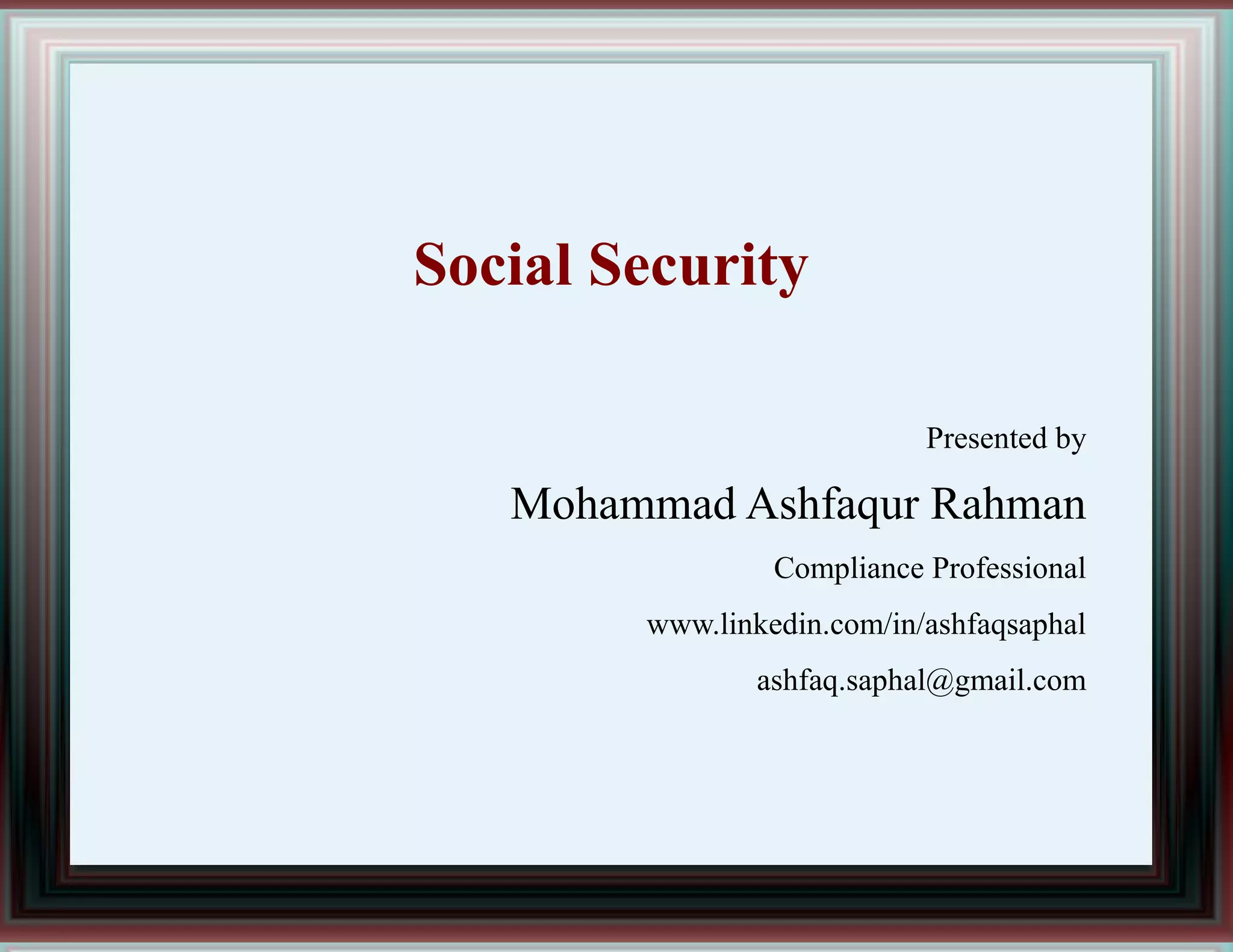 Social Security

Presented by

Mohammad Ashfaqur Rahman

Compliance Professional

www.linkedin.com/in/ashfaqsaphal

ashfaq.saphal@gmail.com